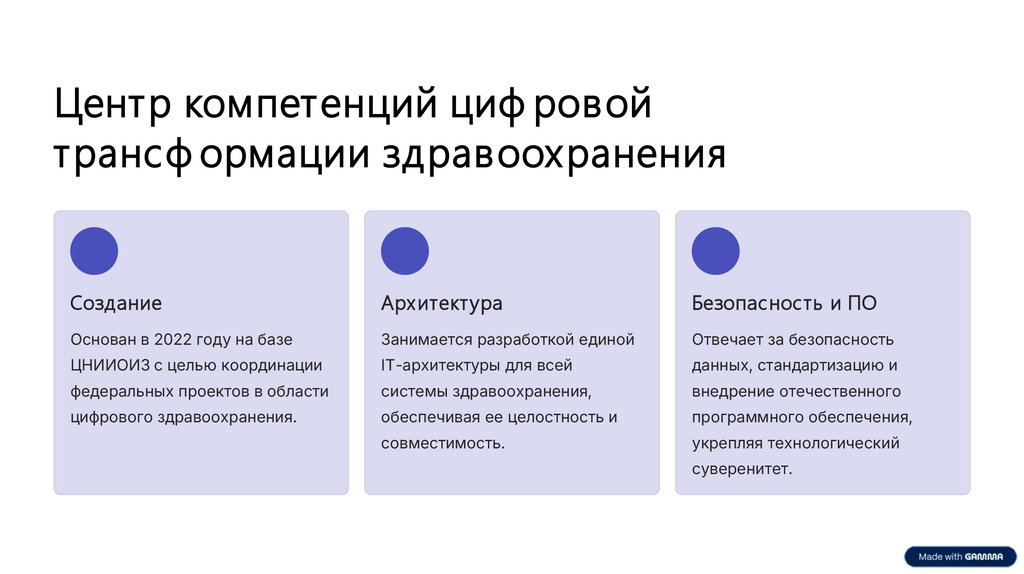 Центр компетенций цифровой трансформации здравоохранения

Создание

Основан в 2022 году на базе ЦНИИОИЗ с целью координации федеральных проектов в области цифрового здравоохранения.

Архитектура

Занимается разработкой единой IT-архитектуры для всей системы здравоохранения, обеспечивая ее целостность и совместимость.

Безопасность и ПО

Отвечает за безопасность данных, стандартизацию и внедрение отечественного программного обеспечения, укрепляя технологический суверенитет.

Made with GAMMA